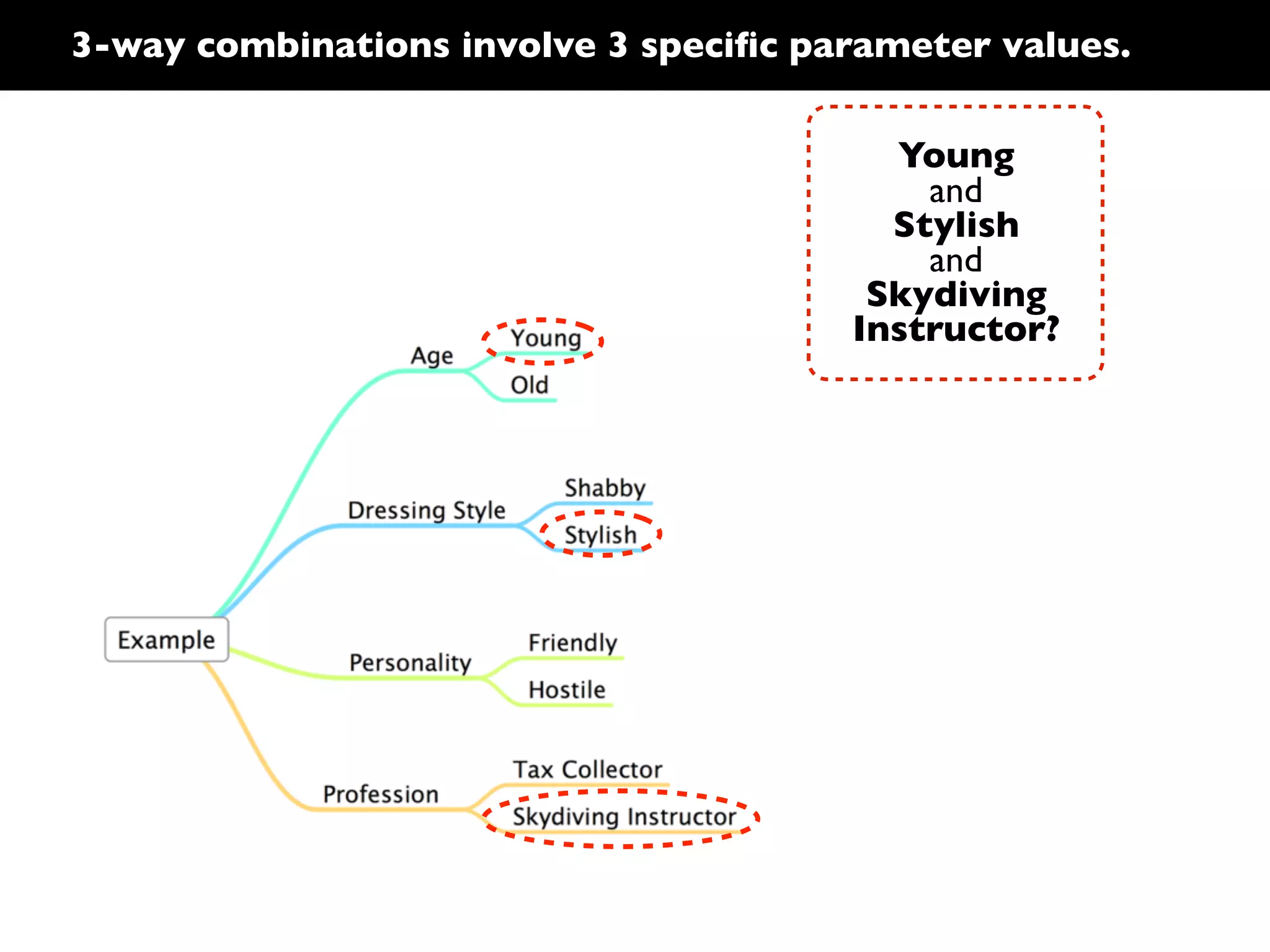 3-way combinations involve 3 specific parameter values.

Young
and
Stylish
and
Skydiving
Instructor?

Example

Age
Young
Old

Dressing Style
Shabby
Stylish

Personality
Friendly
Hostile

Profession
Tax Collector
Skydiving Instructor